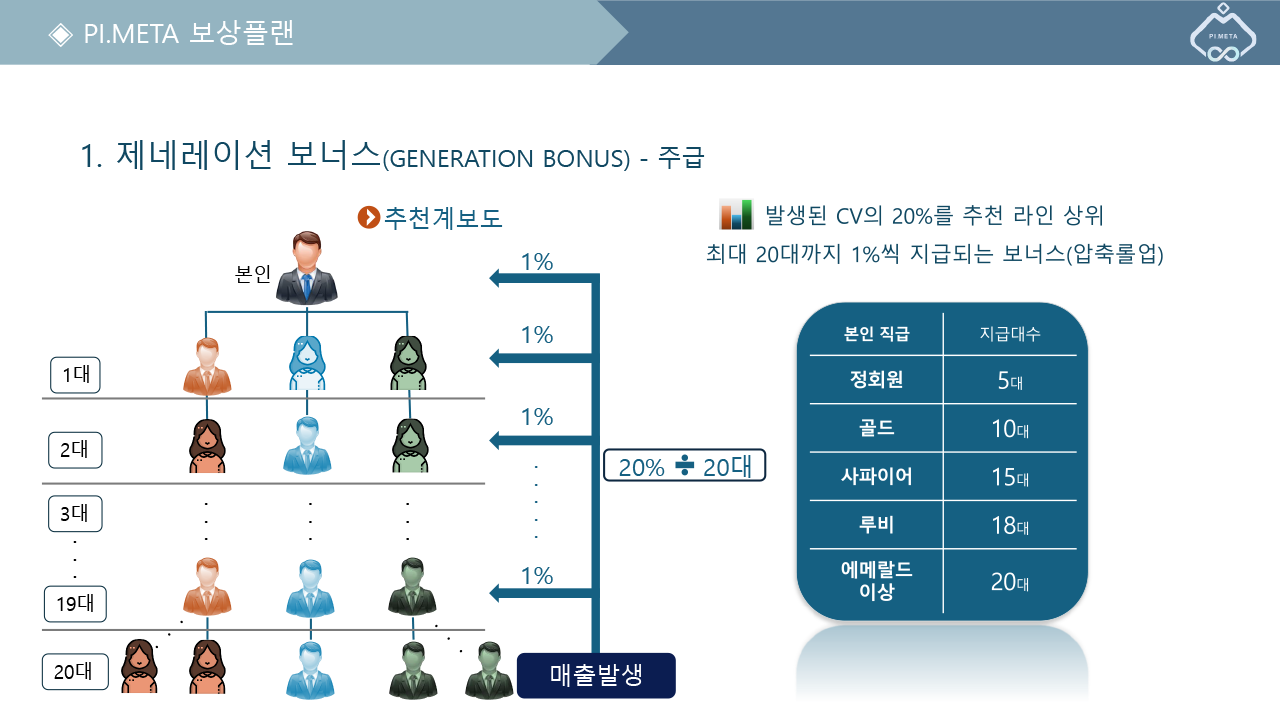 ◈ PI.META 보상플랜

PI META

1. 제네레이션 보너스(GENERATION BONUS) - 주급

추천계보도

발생된 CV의 20%를 추천 라인 상위 최대 20대까지 1%씩 지급되는 보너스(압축롤업)

본인

1대

2대

3대

19대

20대

1%

1%

1%

1%

20% ÷ 20대

매출발생

| 본인 직급 | 지급대수 |
|---|---|
| 정회원 | 5대 |
| 골드 | 10대 |
| 사파이어 | 15대 |
| 루비 | 18대 |
| 에메랄드 이상 | 20대 |